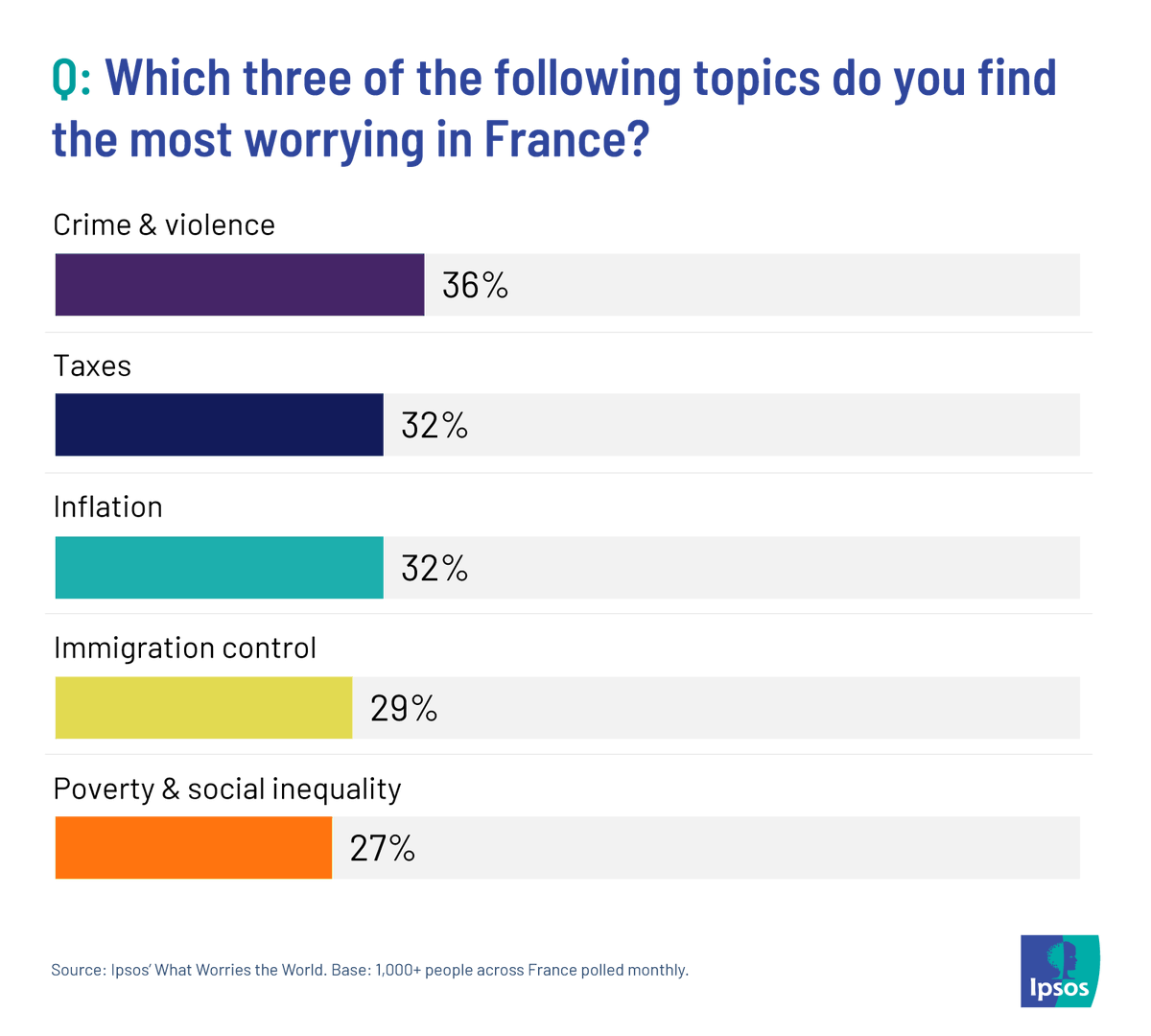 Q: Which three of the following topics do you find the most worrying in France?

Crime & violence

36%

Taxes

32%

Inflation

32%

Immigration control

29%

Poverty & social inequality

27%

Source: Ipsos' What Worries the World. Base: 1,000+ people across France polled monthly.

Ipsos